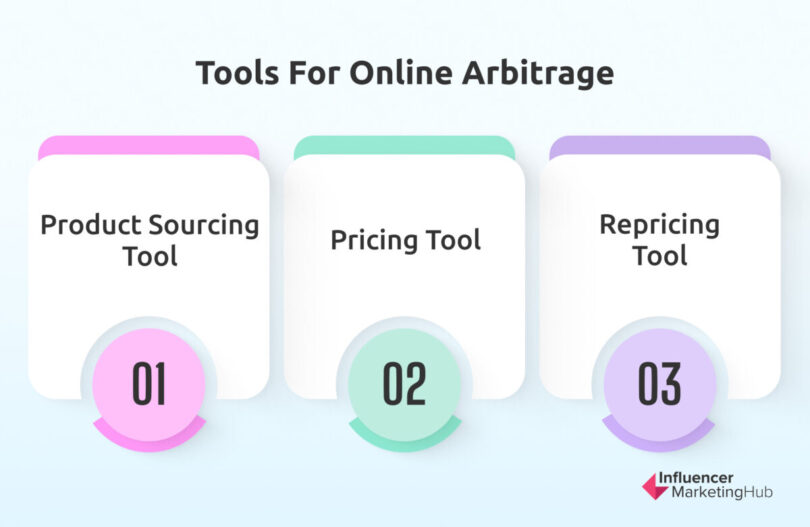 Tools For Online Arbitrage

Product Sourcing Tool

01

Pricing Tool

02

Repricing Tool

03

Influencer MarketingHub